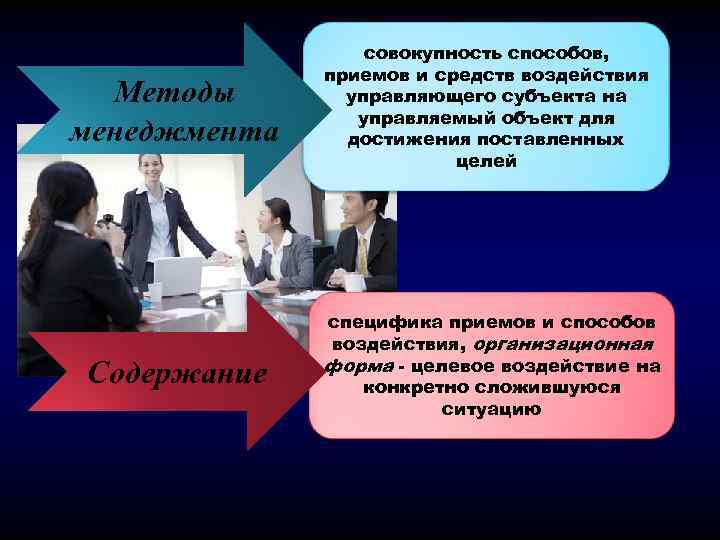 Методы менеджмента

совокупность способов, приемов и средств воздействия управляющего субъекта на управляемый объект для достижения поставленных целей

Содержание

специфика приемов и способов воздействия, организационная форма - целевое воздействие на конкретно сложившуюся ситуацию